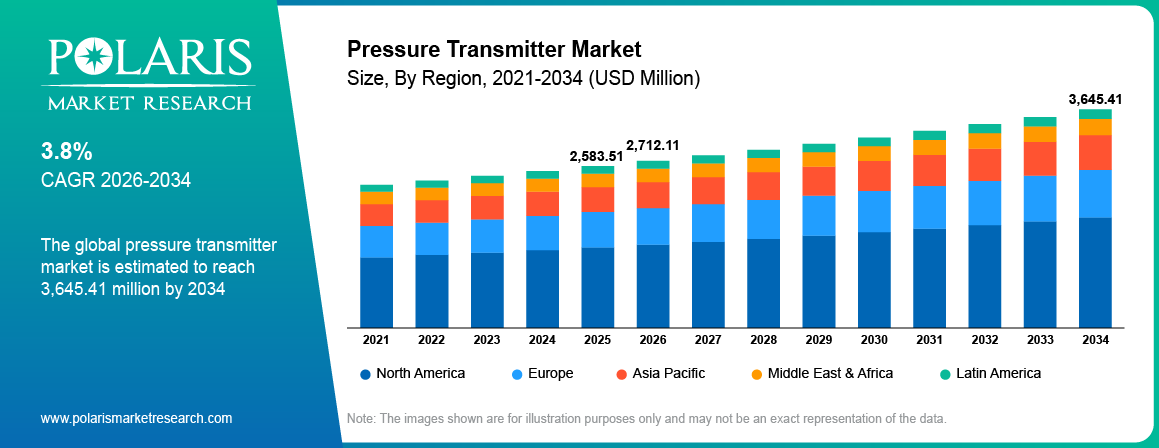 POLARIS
MARKET RESEARCH

3.8%
CAGR 2026-2034

The global pressure transmitter market is estimated to reach 3,645.41 million by 2034

www.polarismarketresearch.com

Pressure Transmitter Market
Size, By Region, 2021-2034 (USD Million)

2,583.51
2,712.11
3,645.41

2021 2022 2023 2024 2025 2026 2027 2028 2029 2030 2031 2032 2033 2034

North America
Europe
Asia Pacific
Middle East & Africa
Latin America

Note: The images shown are for illustration purposes only and may not be an exact representation of the data.